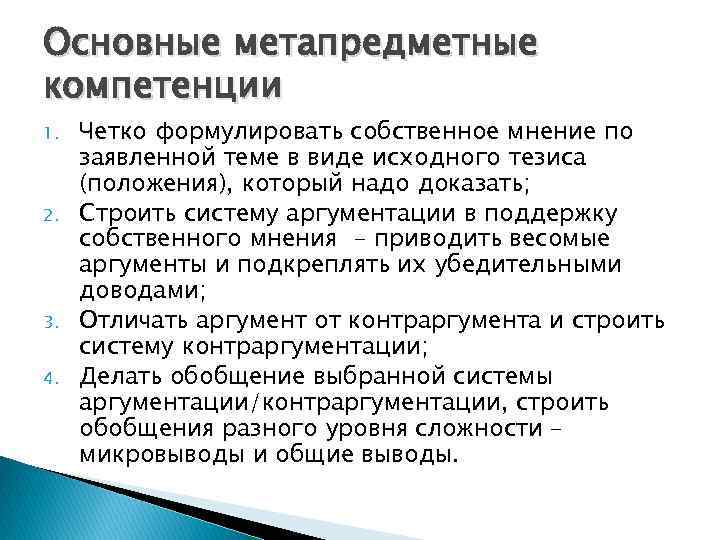 Основные метапредметные компетенции

1. Четко формулировать собственное мнение по заявленной теме в виде исходного тезиса (положения), который надо доказать;
2. Строить систему аргументации в поддержку собственного мнения – приводить весомые аргументы и подкреплять их убедительными доводами;
3. Отличать аргумент от контраргумента и строить систему контраргументации;
4. Делать обобщение выбранной системы аргументации/контраргументации, строить обобщения разного уровня сложности – микровыводы и общие выводы.